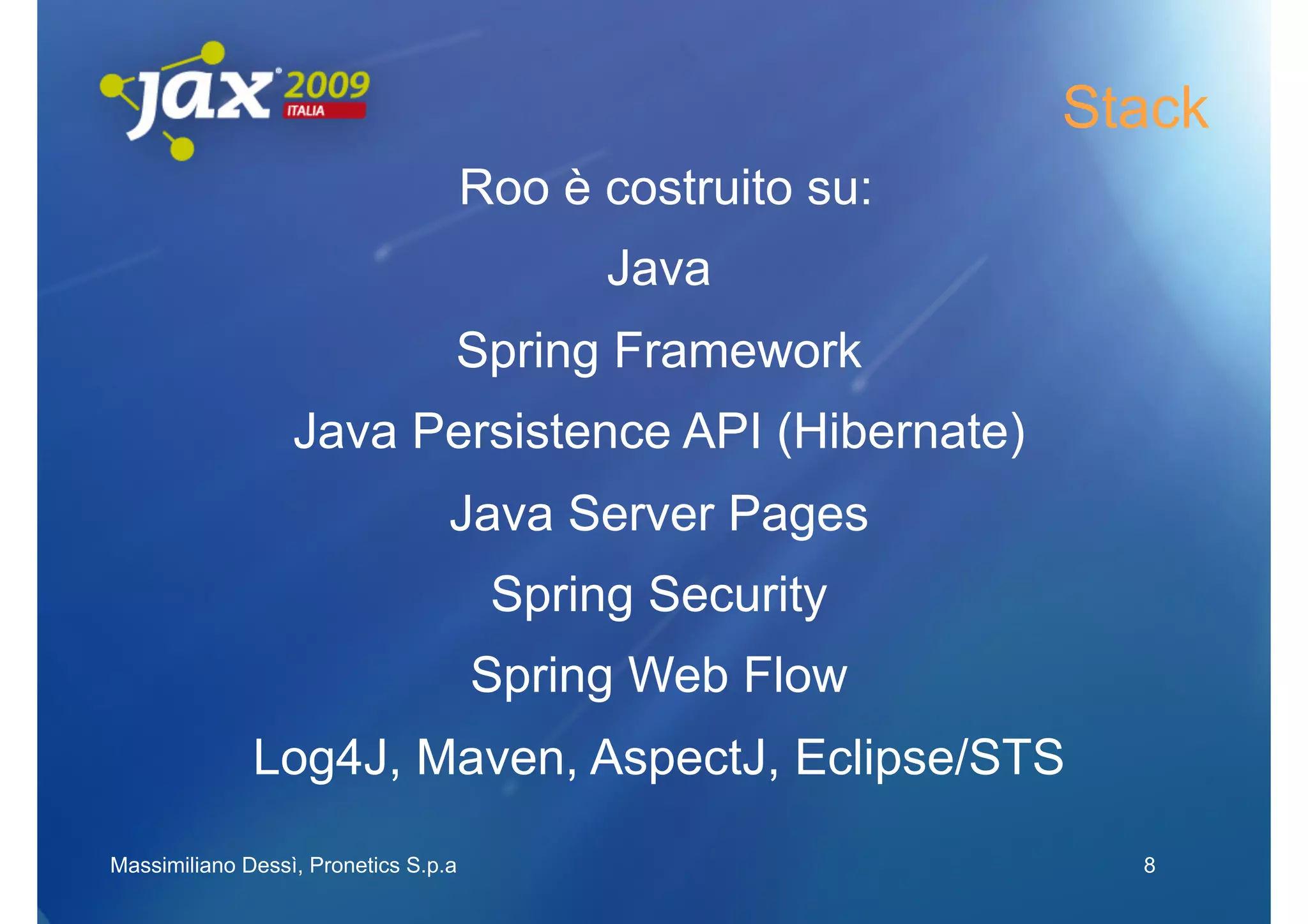 jax 2009 ITALIA

Stack

Roo è costruito su:

Java

Spring Framework

Java Persistence API (Hibernate)

Java Server Pages

Spring Security

Spring Web Flow

Log4J, Maven, AspectJ, Eclipse/STS

Massimiliano Dessì, Pronetics S.p.a

8